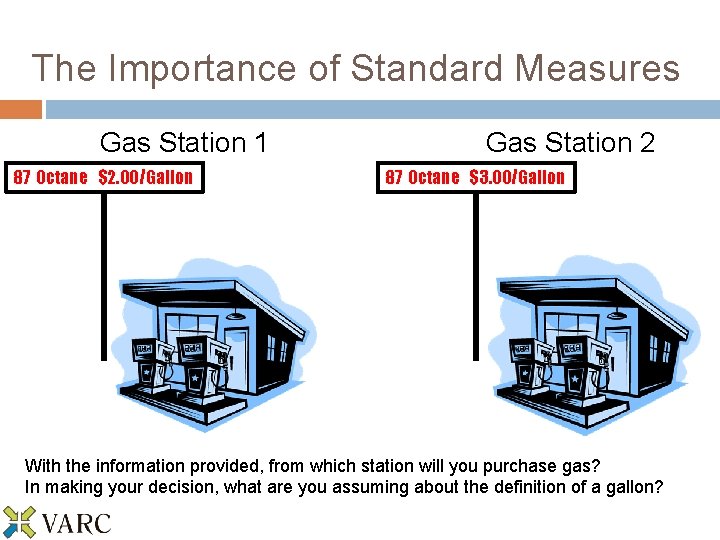 The Importance of Standard Measures

Gas Station 1

87 Octane $2.00/Gallon

Gas Station 2

87 Octane $3.00/Gallon

With the information provided, from which station will you purchase gas?
In making your decision, what are you assuming about the definition of a gallon?

VARC